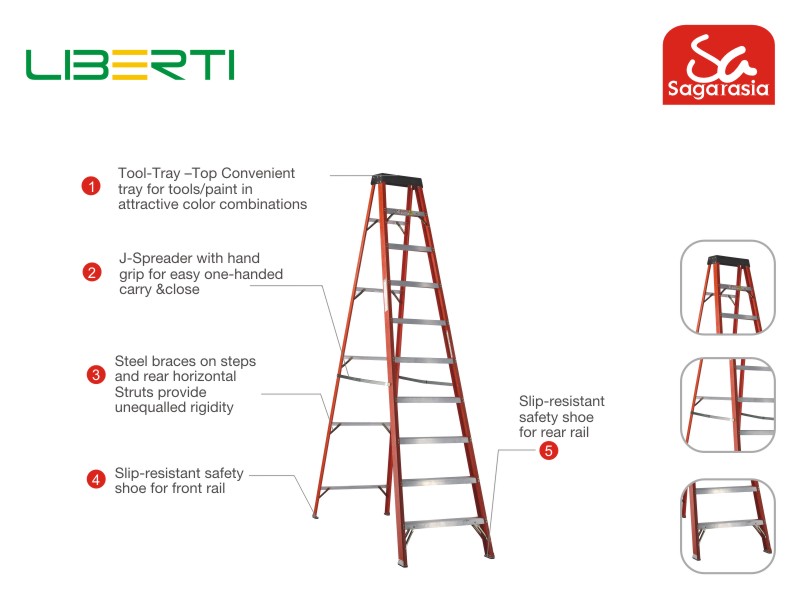 LIBERTI

Sa
Sagarasia

1 Tool-Tray –Top Convenient tray for tools/paint in attractive color combinations

2 J-Spreader with hand grip for easy one-handed carry &close

3 Steel braces on steps and rear horizontal Struts provide unequalled rigidity

4 Slip-resistant safety shoe for front rail

Slip-resistant safety shoe for rear rail
5